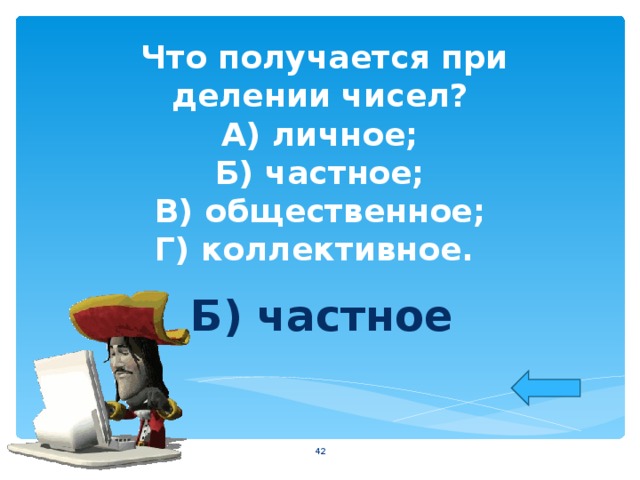 Что получается при делении чисел?
А) личное;
Б) частное;
В) общественное;
Г) коллективное.

Б) частное

42